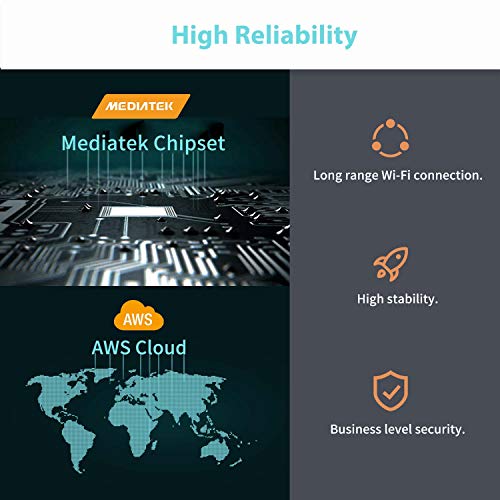 High Reliability

MEDIATEK

Mediatek Chipset

AWS

AWS Cloud

Long range Wi-Fi connection.

High stability.

Business level security.